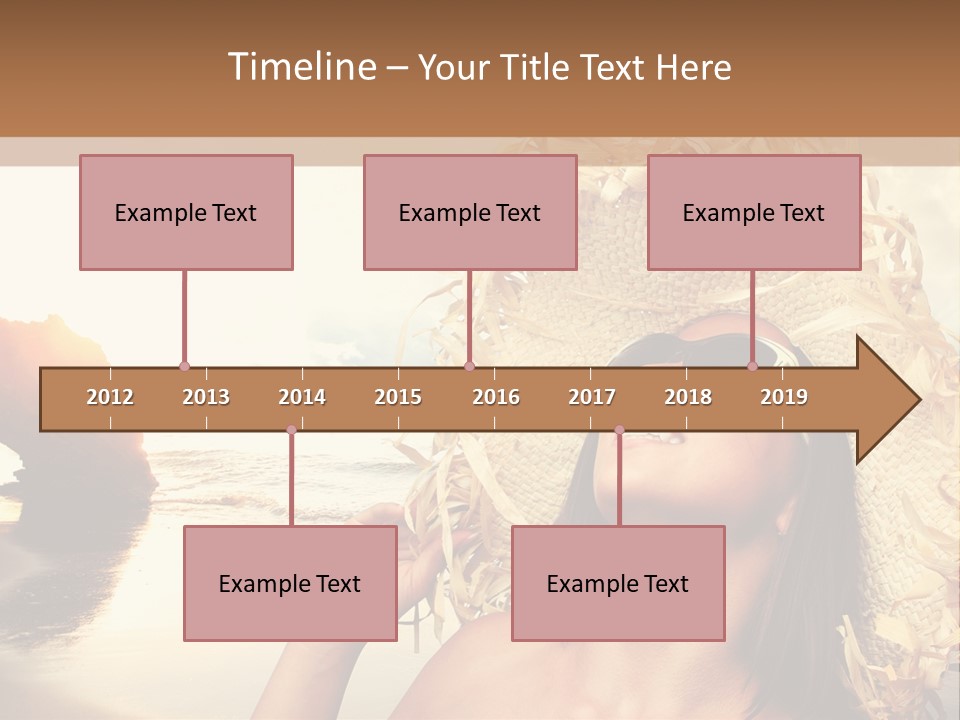 Timeline – Your Title Text Here

Example Text

Example Text

Example Text

2012 2013 2014 2015 2016 2017 2018 2019

Example Text

Example Text